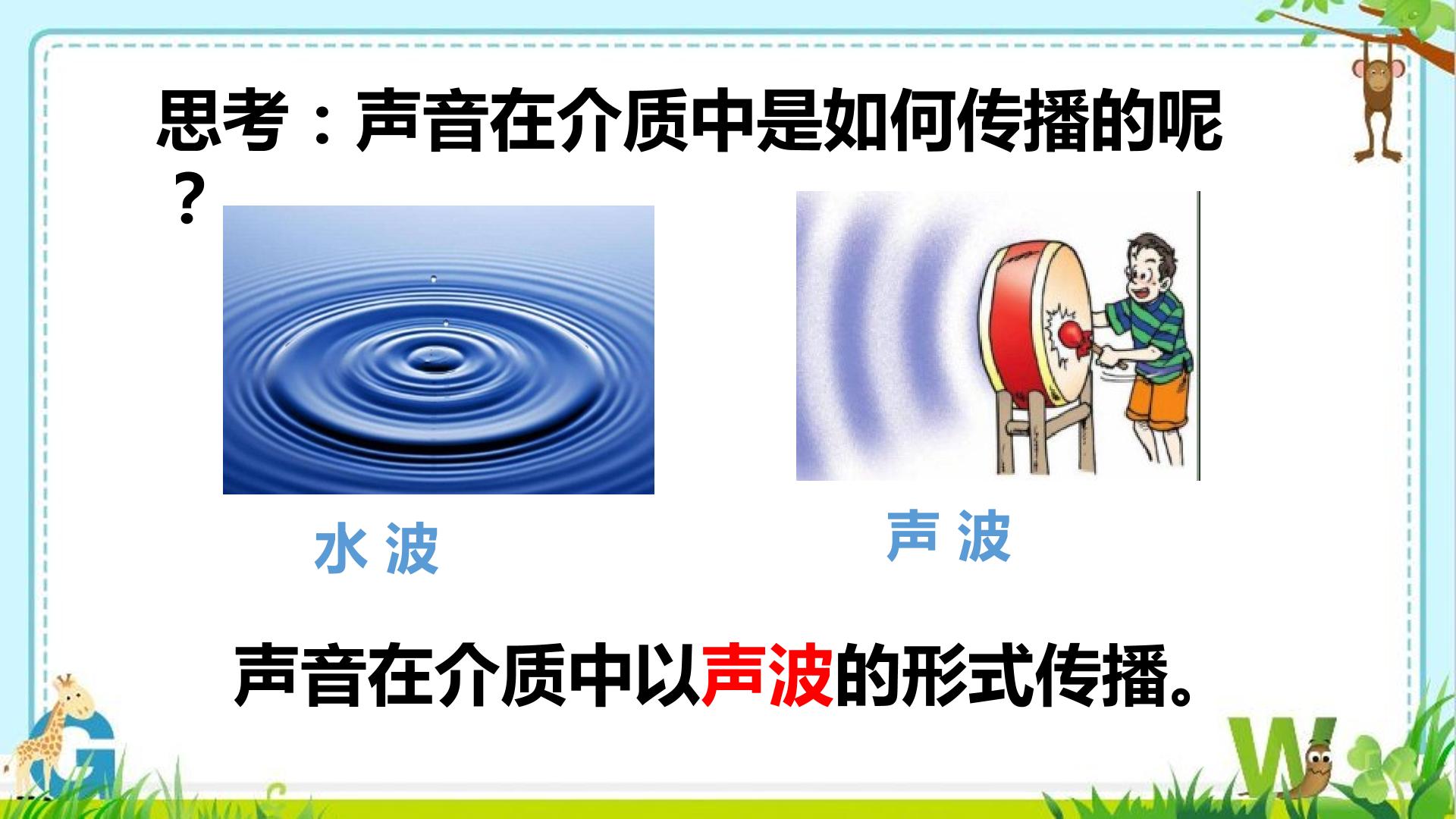 思考：声音在介质中是如何传播的呢？

水 波

声 波

声音在介质中以声波的形式传播。

G

W